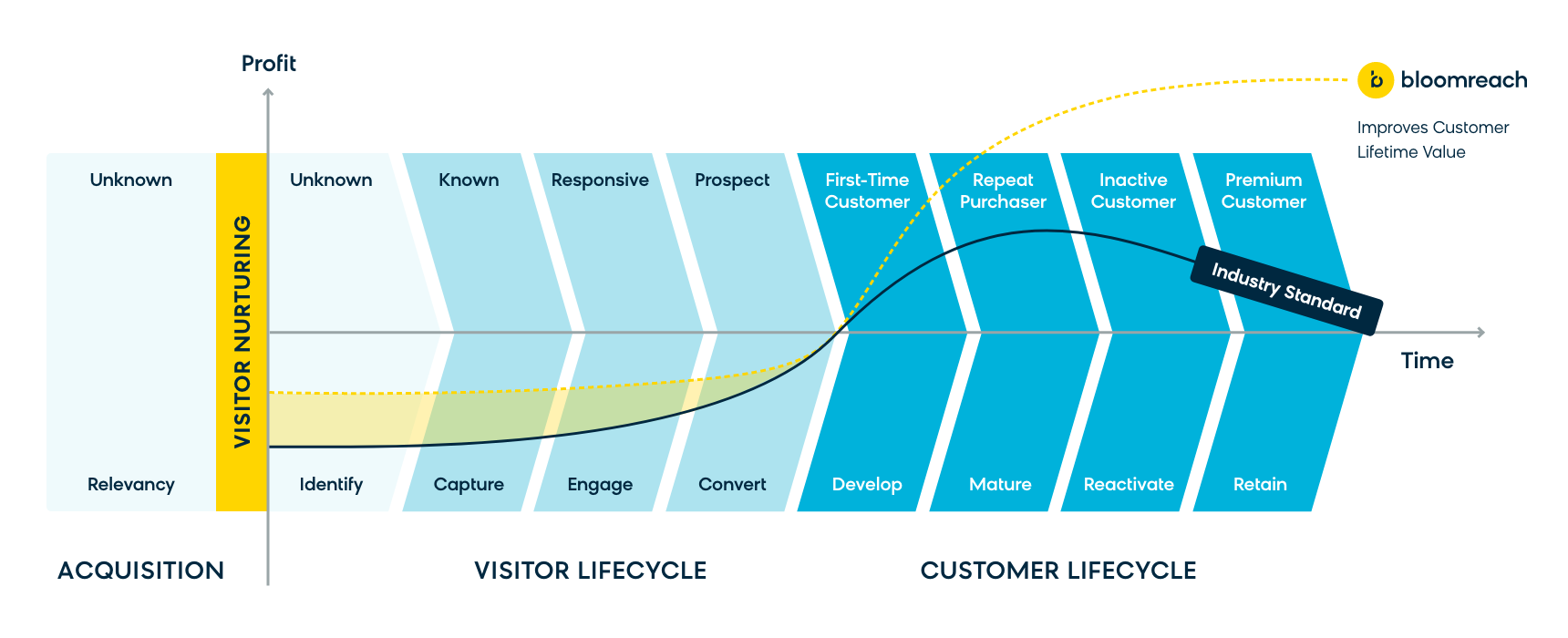 Profit

bloomreach

Improves Customer Lifetime Value

Unknown

VISITOR NURTURING

Unknown

Known

Responsive

Prospect

First-Time Customer

Repeat Purchaser

Inactive Customer

Premium Customer

Industry Standard

Time

Relevancy

Identify

Capture

Engage

Convert

Develop

Mature

Reactivate

Retain

ACQUISITION

VISITOR LIFECYCLE

CUSTOMER LIFECYCLE